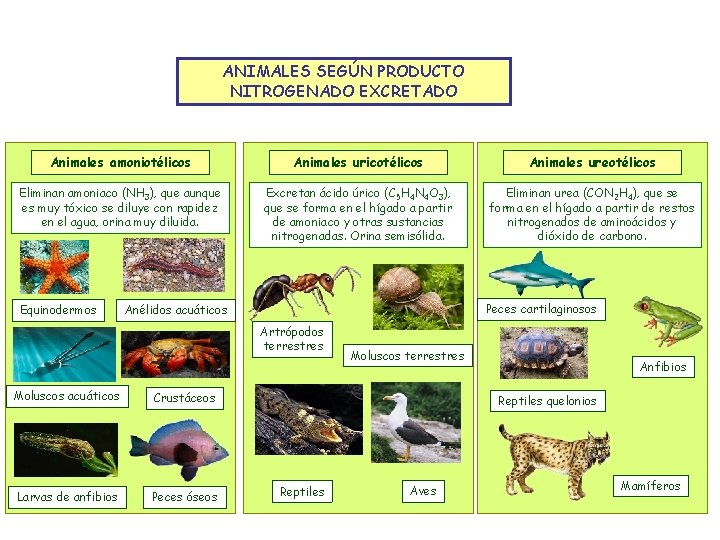 ANIMALES SEGÚN PRODUCTO NITROGENADO EXCRETADO

Animales amoniotélicos

Eliminan amoniaco ($NH_3$), que aunque es muy tóxico se diluye con rapidez en el agua, orina muy diluida.

Equinodermos

Anélidos acuáticos

Moluscos acuáticos

Crustáceos

Larvas de anfibios

Peces óseos

Animales uricotélicos

Excretan ácido úrico ($C_5H_4N_4O_3$), que se forma en el hígado a partir de amoniaco y otras sustancias nitrogenadas. Orina semisólida.

Artrópodos terrestres

Moluscos terrestres

Reptiles

Aves

Animales ureotélicos

Eliminan urea ($CON_2H_4$), que se forma en el hígado a partir de restos nitrogenados de aminoácidos y dióxido de carbono.

Peces cartilaginosos

Anfibios

Reptiles quelonios

Mamíferos